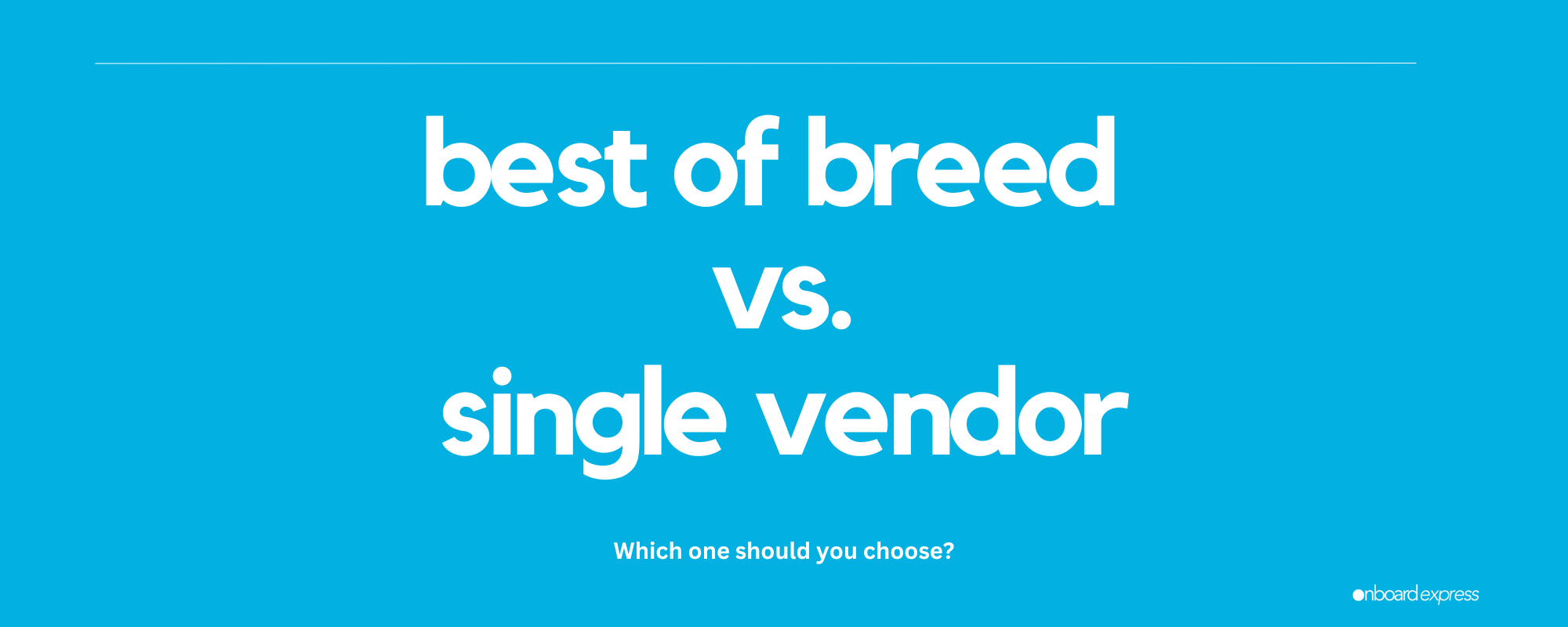 best of breed
vs.
single vendor

Which one should you choose?

onboard express